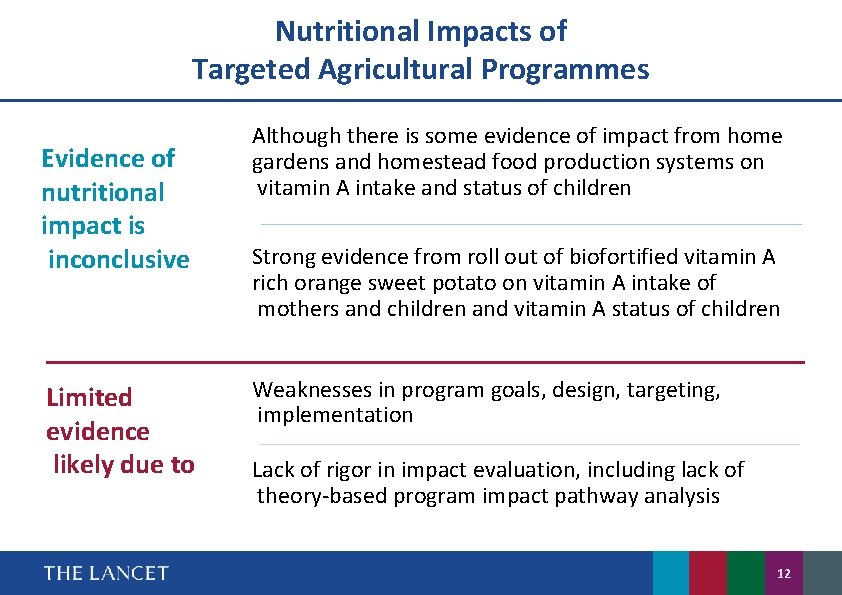 Nutritional Impacts of Targeted Agricultural Programmes

Evidence of nutritional impact is inconclusive

Although there is some evidence of impact from home gardens and homestead food production systems on vitamin A intake and status of children

Strong evidence from roll out of biofortified vitamin A rich orange sweet potato on vitamin A intake of mothers and children and vitamin A status of children

Limited evidence likely due to

Weaknesses in program goals, design, targeting, implementation

Lack of rigor in impact evaluation, including lack of theory-based program impact pathway analysis

THE LANCET

12